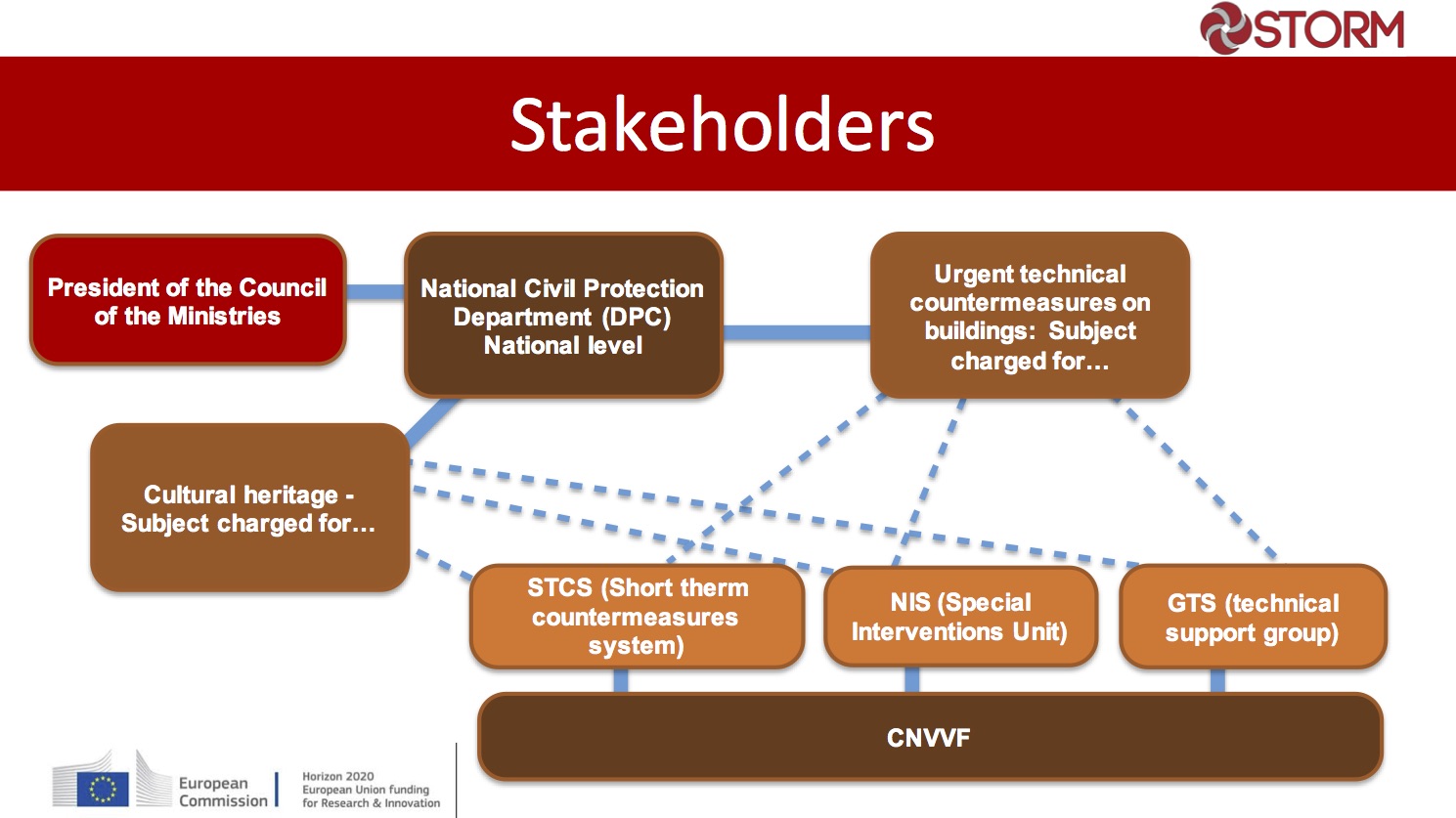 STORM

Stakeholders

President of the Council of the Ministries

National Civil Protection Department (DPC) National level

Urgent technical countermeasures on buildings: Subject charged for…

Cultural heritage - Subject charged for…

STCS (Short therm countermeasures system)

NIS (Special Interventions Unit)

GTS (technical support group)

CNVVF

European Commission

Horizon 2020 European Union funding for Research & Innovation